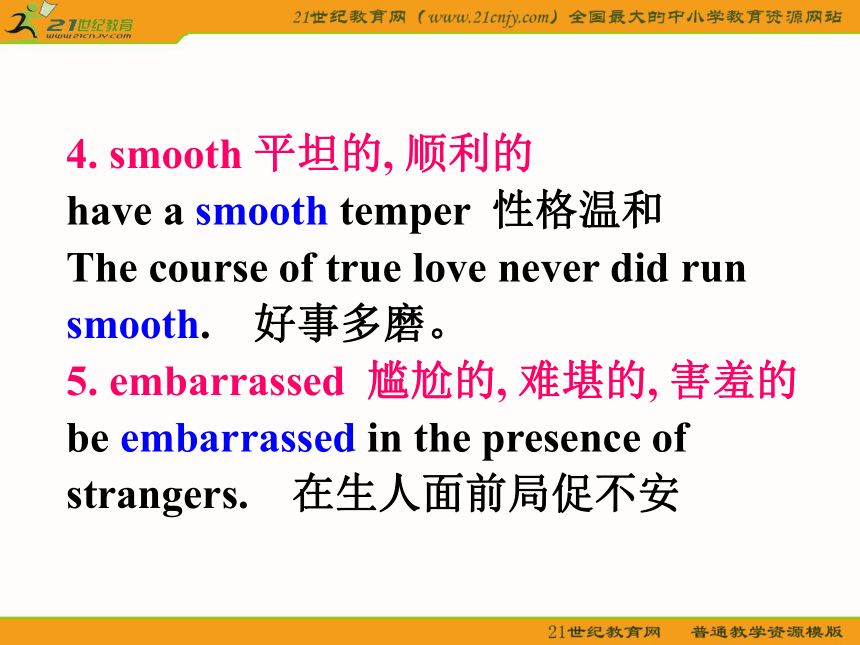 21世纪教育
www.21cnjy.com
21世纪教育网（www.21cnjy.com）全国最大的中小学教育资源网站

4. smooth 平坦的, 顺利的
have a smooth temper 性格温和
The course of true love never did run smooth. 好事多磨。
5. embarrassed 尴尬的, 难堪的, 害羞的
be embarrassed in the presence of strangers. 在生人面前局促不安

21世纪教育网 普通教学资源模版